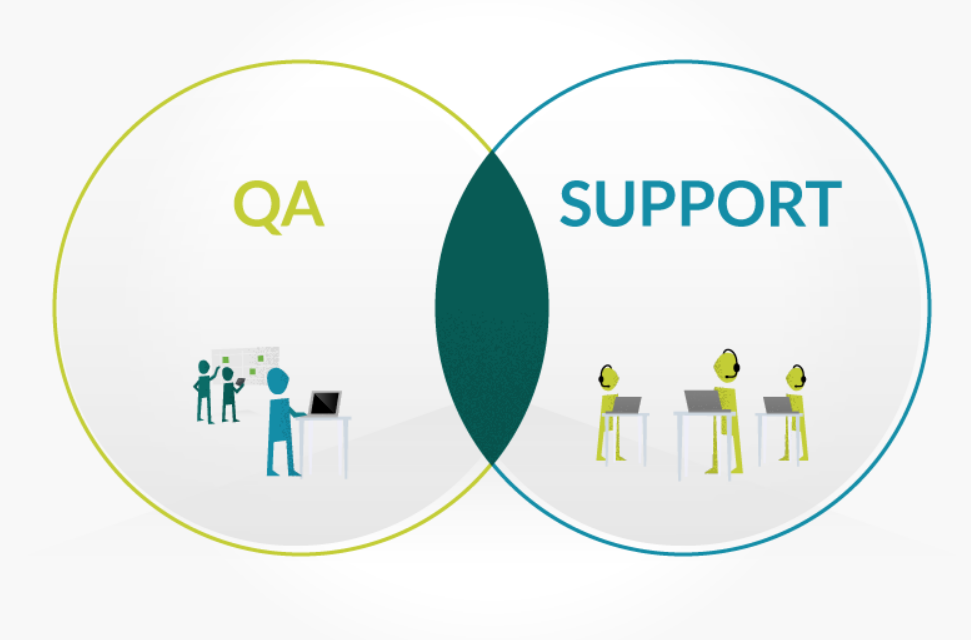 QA

SUPPORT